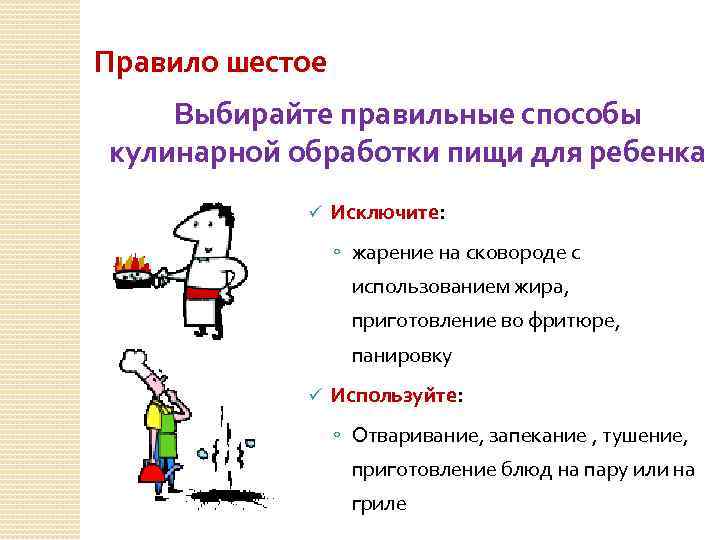 Правило шестое

Выбирайте правильные способы кулинарной обработки пищи для ребенка

✓ Исключите:

◦ жарение на сковороде с использованием жира, приготовление во фритюре, панировку

✓ Используйте:

◦ Отваривание, запекание , тушение, приготовление блюд на пару или на гриле